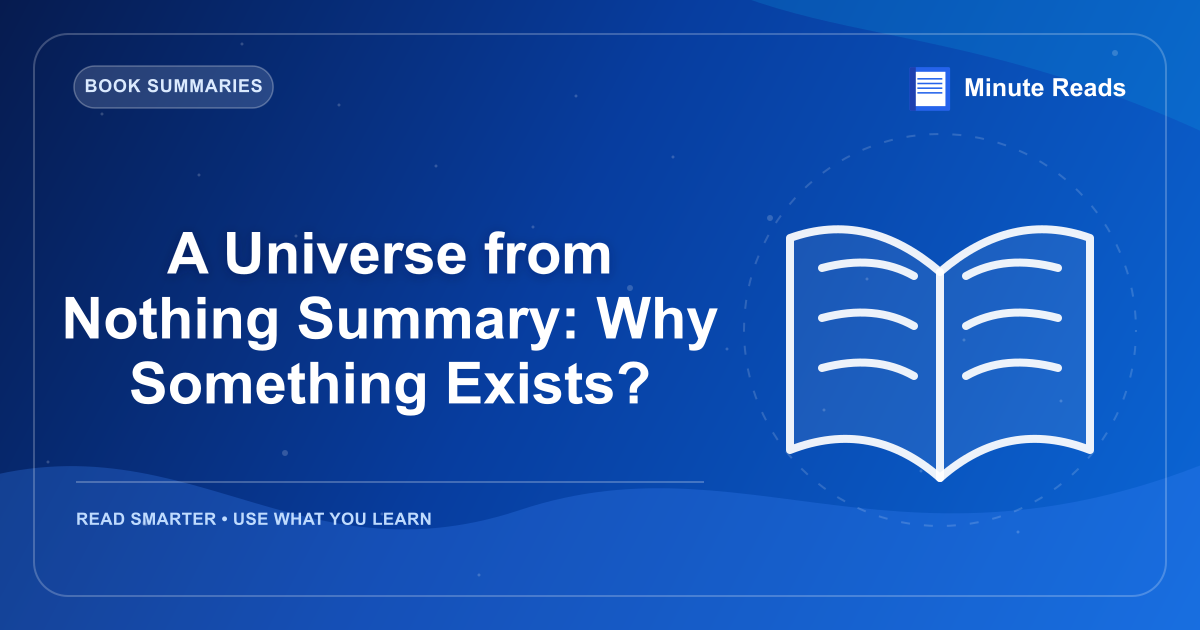 BOOK SUMMARIES

Minute Reads

A Universe from Nothing Summary: Why Something Exists?

READ SMARTER • USE WHAT YOU LEARN